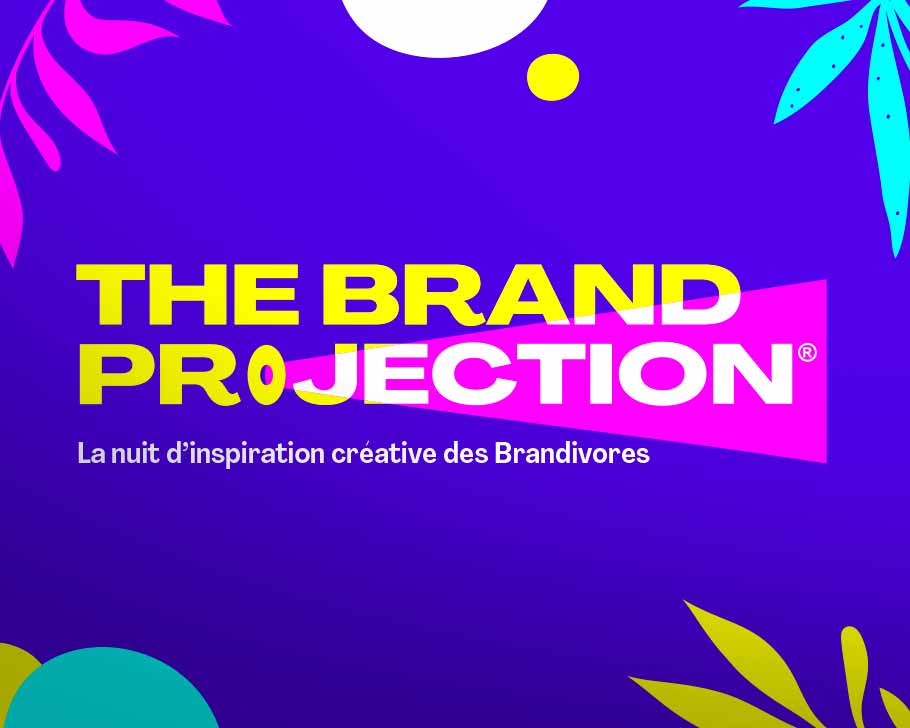 THE BRAND PROJECTION®

La nuit d’inspiration créative des Brandivores